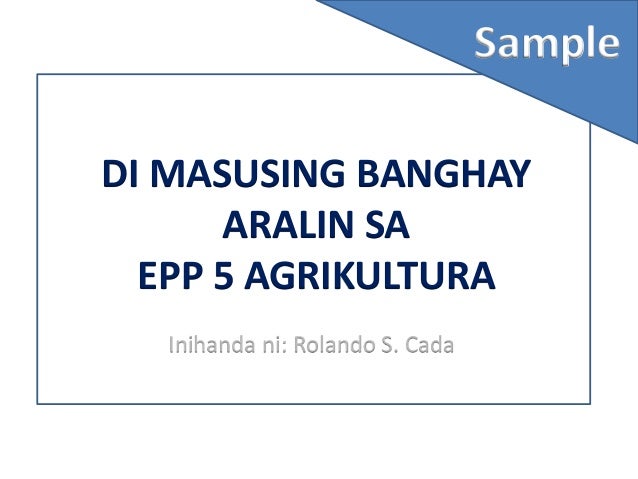 Sample

DI MASUSING BANGHAY
ARALIN SA
EPP 5 AGRIKULTURA

Inihanda ni: Rolando S. Cada